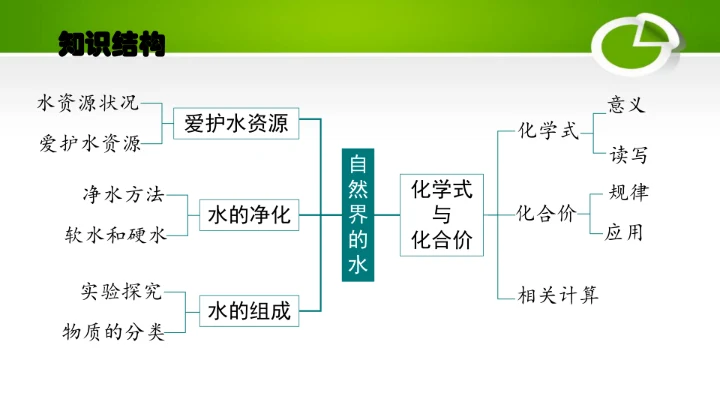 知识结构

水资源状况
爱护水资源
爱护水资源

净水方法
软水和硬水
水的净化

实验探究
物质的分类
水的组成

自然界的水

化学式与化合价

化学式
意义
读写

化合价
规律
应用

相关计算